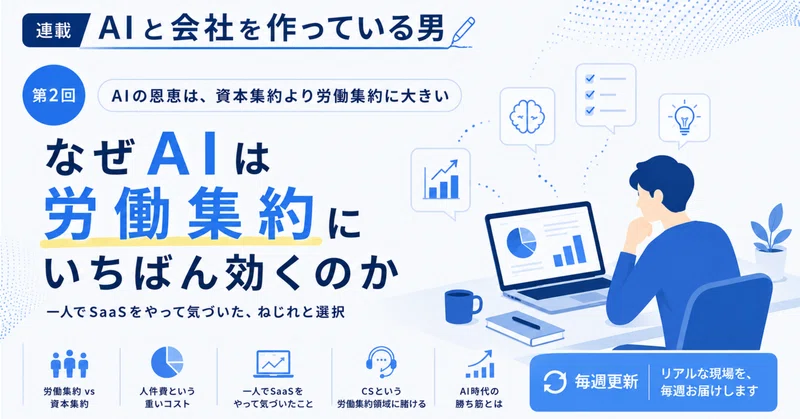 連載 AIと会社を作っている男

第2回 AIの恩恵は、資本集約より労働集約に大きい

なぜAIは労働集約にいちばん効くのか

一人でSaaSをやって気づいた、ねじれと選択

労働集約 vs 資本集約

人件費という重いコスト

一人でSaaSをやって気づいたこと

CSという労働集約領域に賭ける

AI時代の勝ち筋とは

毎週更新 リアルな現場を、毎週お届けします